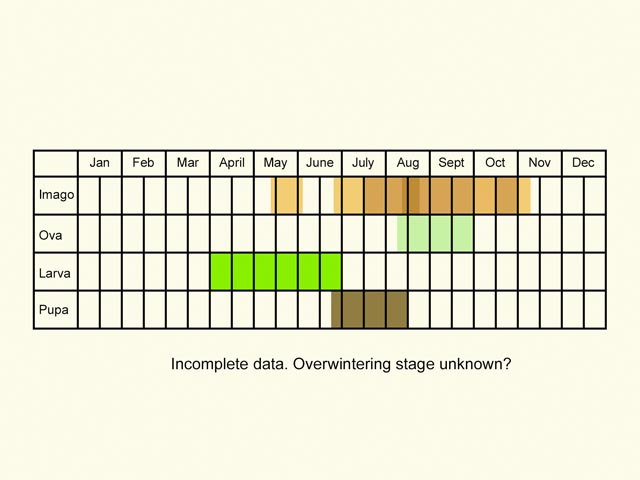 | | Jan | Feb | Mar | April | May | June | July | Aug | Sept | Oct | Nov | Dec |
|---|---|---|---|---|---|---|---|---|---|---|---|---|
| Imago | | | | | | | | | | | | |
| Ova | | | | | | | | | | | | |
| Larva | | | | | | | | | | | | |
| Pupa | | | | | | | | | | | | |

Incomplete data. Overwintering stage unknown?